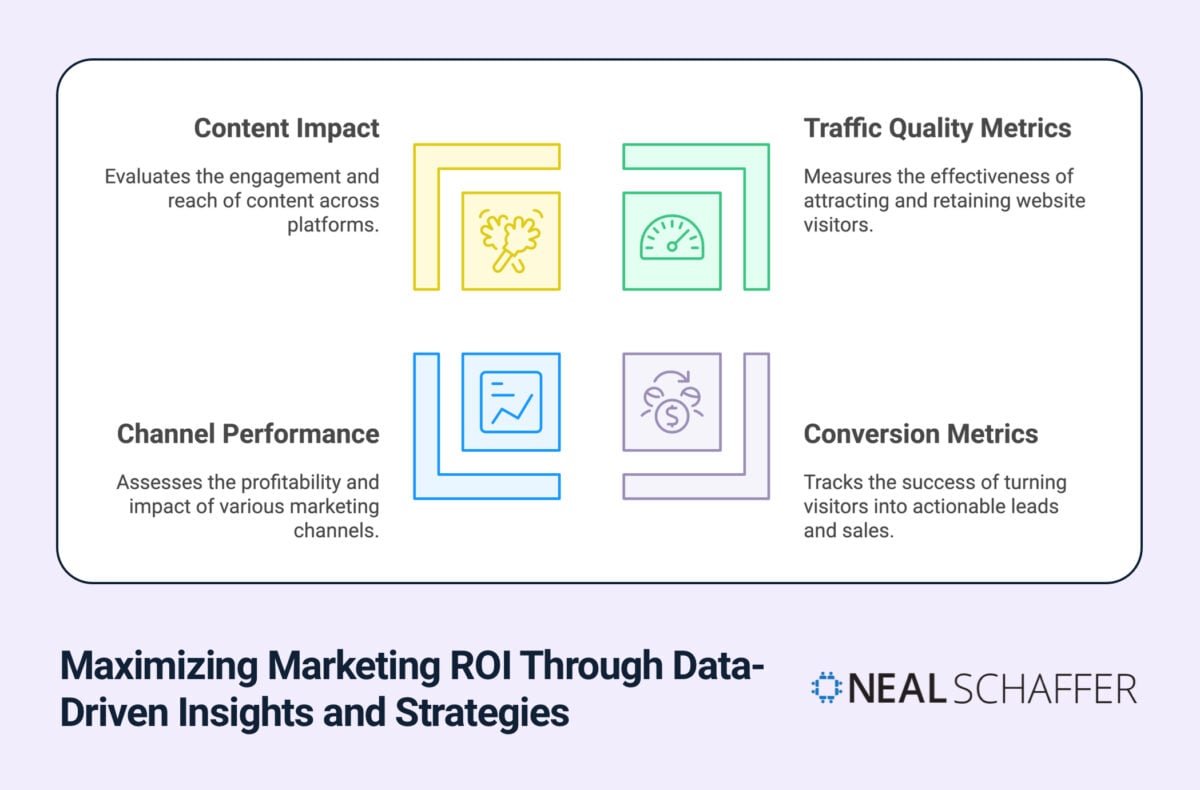 Content Impact

Evaluates the engagement and reach of content across platforms.

Traffic Quality Metrics

Measures the effectiveness of attracting and retaining website visitors.

Channel Performance

Assesses the profitability and impact of various marketing channels.

Conversion Metrics

Tracks the success of turning visitors into actionable leads and sales.

Maximizing Marketing ROI Through Data-Driven Insights and Strategies

NEAL SCHAFFER